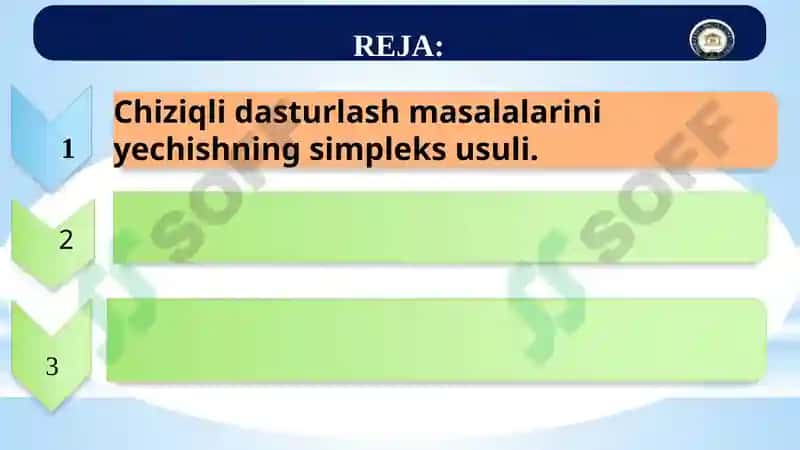 REJA:

1

Chiziqli dasturlash masalalarini yechishning simpleks usuli.

2

3

SOFF

SOFF